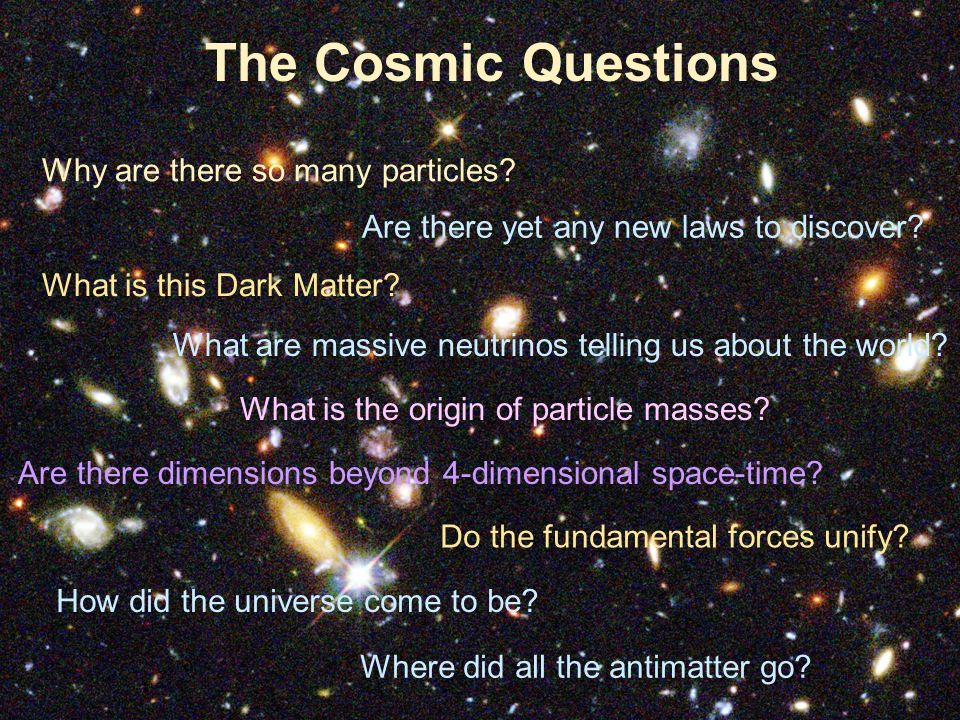 The Cosmic Questions

Why are there so many particles?

Are there yet any new laws to discover?

What is this Dark Matter?

What are massive neutrinos telling us about the world?

What is the origin of particle masses?

Are there dimensions beyond 4-dimensional space-time?

Do the fundamental forces unify?

How did the universe come to be?

Where did all the antimatter go?